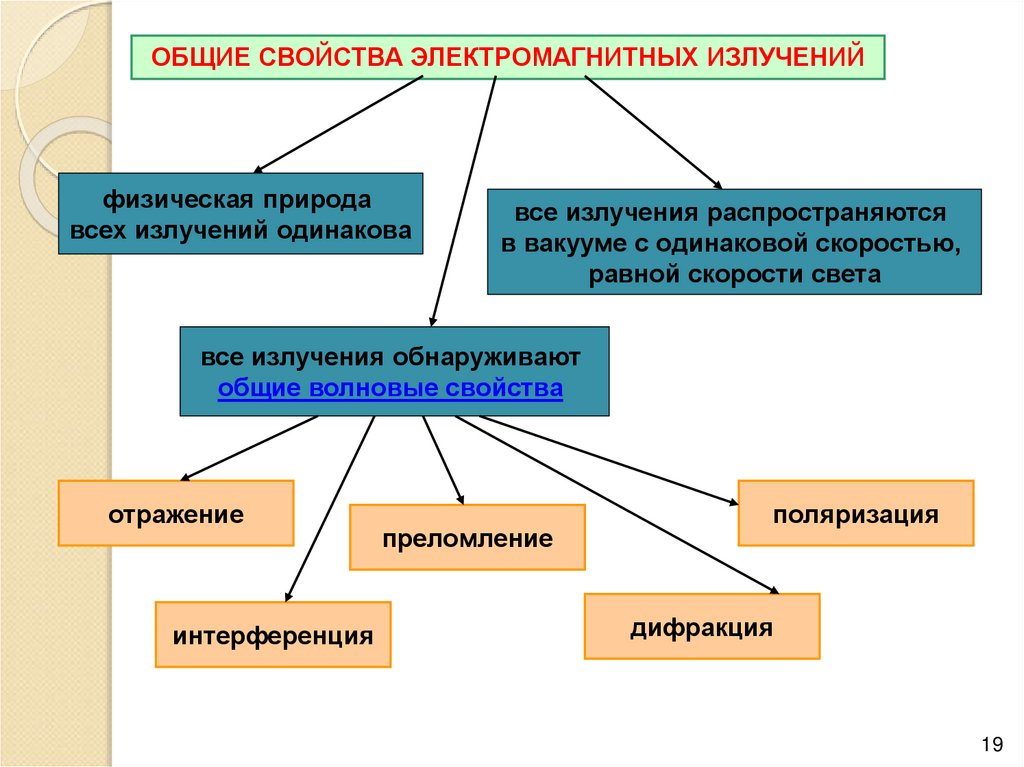 ОБЩИЕ СВОЙСТВА ЭЛЕКТРОМАГНИТНЫХ ИЗЛУЧЕНИЙ

физическая природа всех излучений одинакова

все излучения распространяются в вакууме с одинаковой скоростью, равной скорости света

все излучения обнаруживают общие волновые свойства

отражение

преломление

поляризация

интерференция

дифракция

19